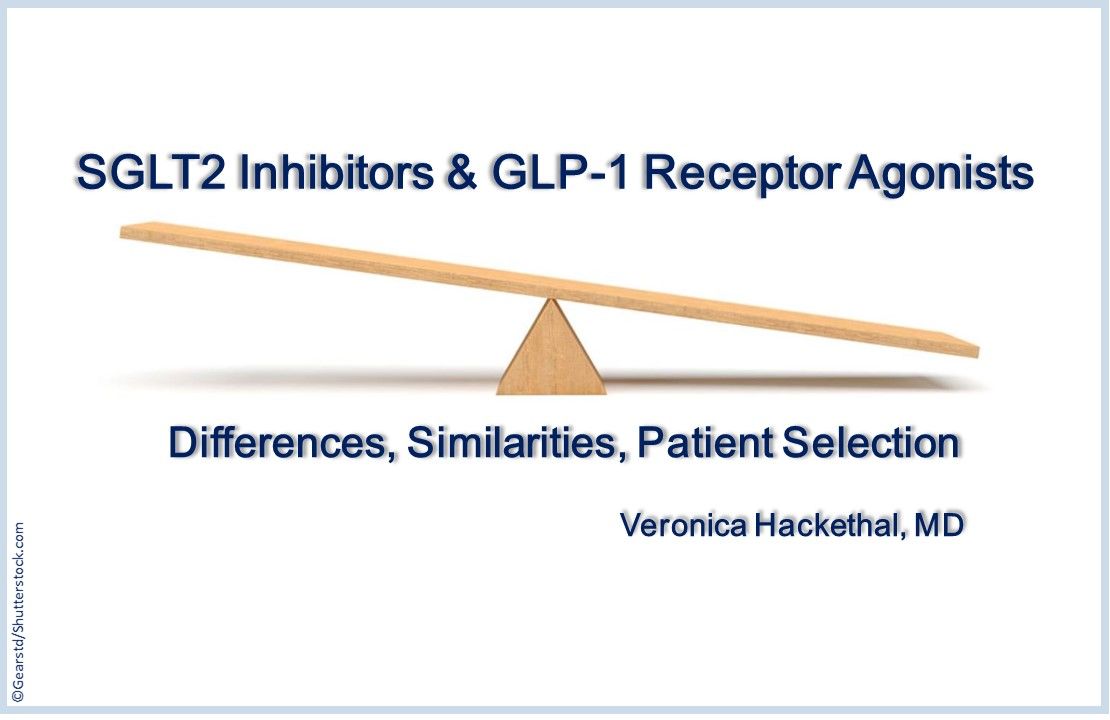 SGLT2 Inhibitors & GLP-1 Receptor Agonists

Differences, Similarities, Patient Selection

Veronica Hackethal, MD

©Gearstd/Shutterstock.com